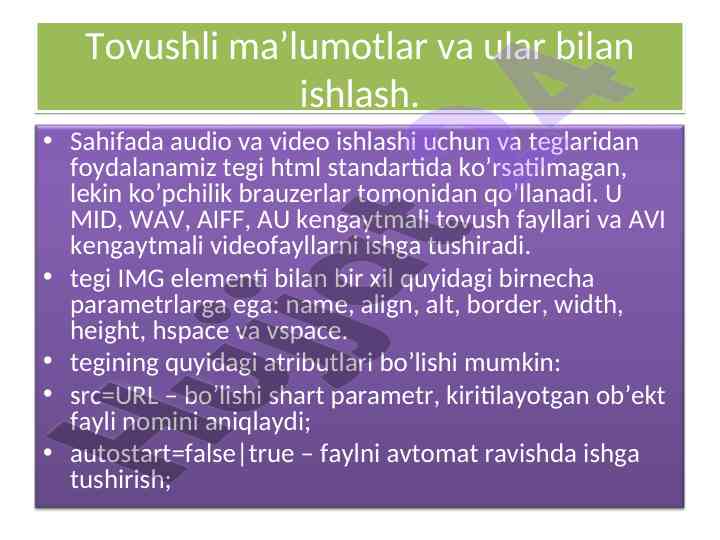 Tovushli ma’lumotlar va ular bilan ishlash.

• Sahifada audio va video ishlashi uchun va teglaridan foydalanamiz tegi html standartida ko’rsatilmagan, lekin ko’pchilik brauzerlar tomonidan qo’llanadi. U MID, WAV, AIFF, AU kengaytmali tovush fayllari va AVI kengaytmali videofayllarni ishga tushiradi.
• tegi IMG elementi bilan bir xil quyidagi birnecha parametrlarga ega: name, align, alt, border, width, height, hspace va vspace.
• tegining quyidagi atributlari bo’lishi mumkin:
• src=URL – bo’lishi shart parametr, kiritilayotgan ob’ekt fayli nomini aniqlaydi;
• autostart=false|true – faylni avtomat ravishda ishga tushirish;